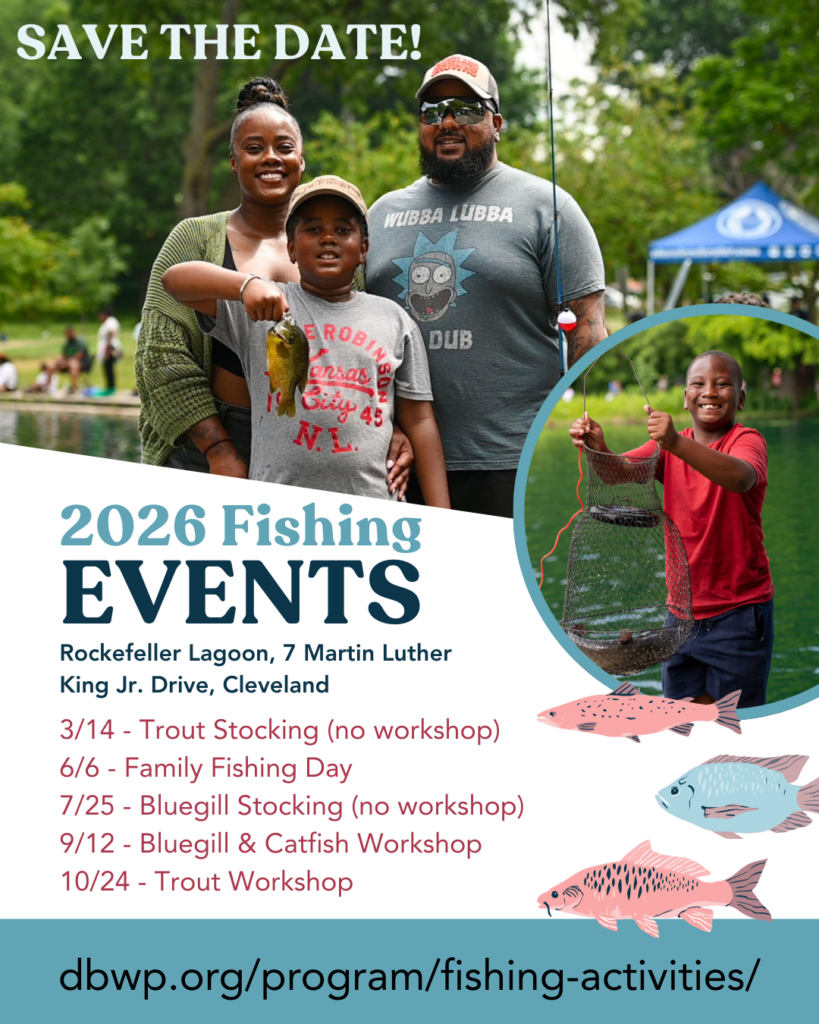 SAVE THE DATE!

WUBBA LUBBA DUB

E ROBINSON
Kansas City 45
N.L.

2026 Fishing
EVENTS

Rockefeller Lagoon, 7 Martin Luther King Jr. Drive, Cleveland

3/14 - Trout Stocking (no workshop)
6/6 - Family Fishing Day
7/25 - Bluegill Stocking (no workshop)
9/12 - Bluegill & Catfish Workshop
10/24 - Trout Workshop

dbwp.org/program/fishing-activities/